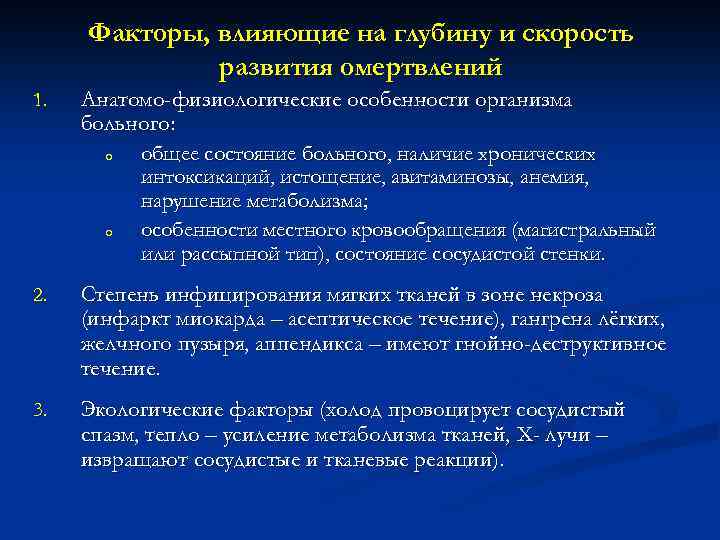 Факторы, влияющие на глубину и скорость развития омертвлений

1. Анатомо-физиологические особенности организма больного:

o общее состояние больного, наличие хронических интоксикаций, истощение, авитаминозы, анемия, нарушение метаболизма;

o особенности местного кровообращения (магистральный или рассыпной тип), состояние сосудистой стенки.

2. Степень инфицирования мягких тканей в зоне некроза (инфаркт миокарда – асептическое течение), гангрена лёгких, желчного пузыря, аппендикса – имеют гнойно-деструктивное течение.

3. Экологические факторы (холод провоцирует сосудистый спазм, тепло – усиление метаболизма тканей, Х- лучи – извращают сосудистые и тканевые реакции).